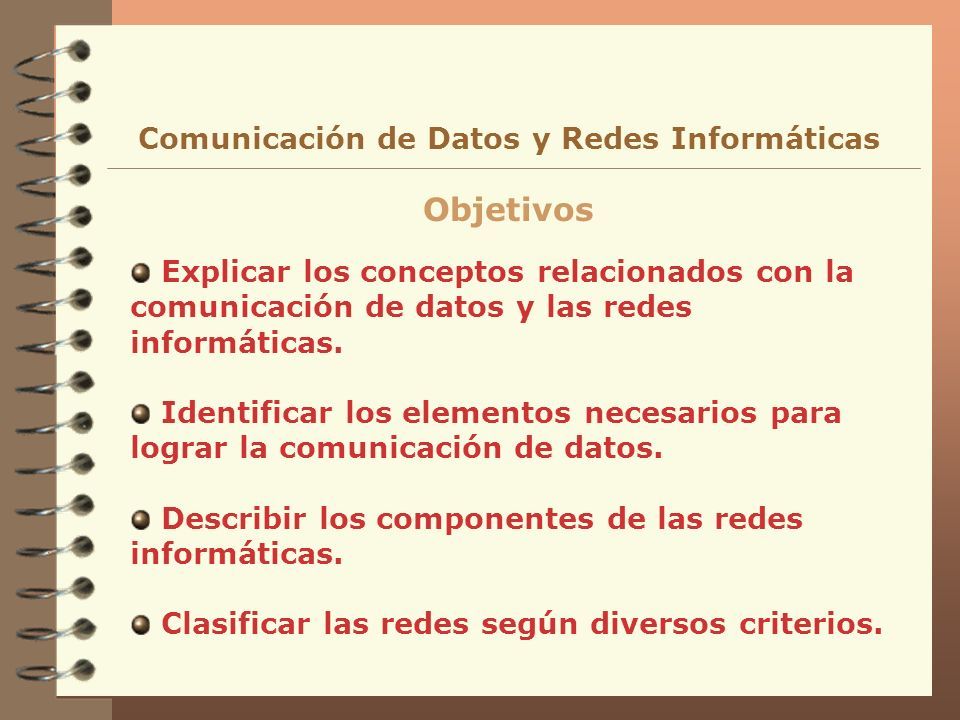 Comunicación de Datos y Redes Informáticas

Objetivos

Explicar los conceptos relacionados con la comunicación de datos y las redes informáticas.

Identificar los elementos necesarios para lograr la comunicación de datos.

Describir los componentes de las redes informáticas.

Clasificar las redes según diversos criterios.